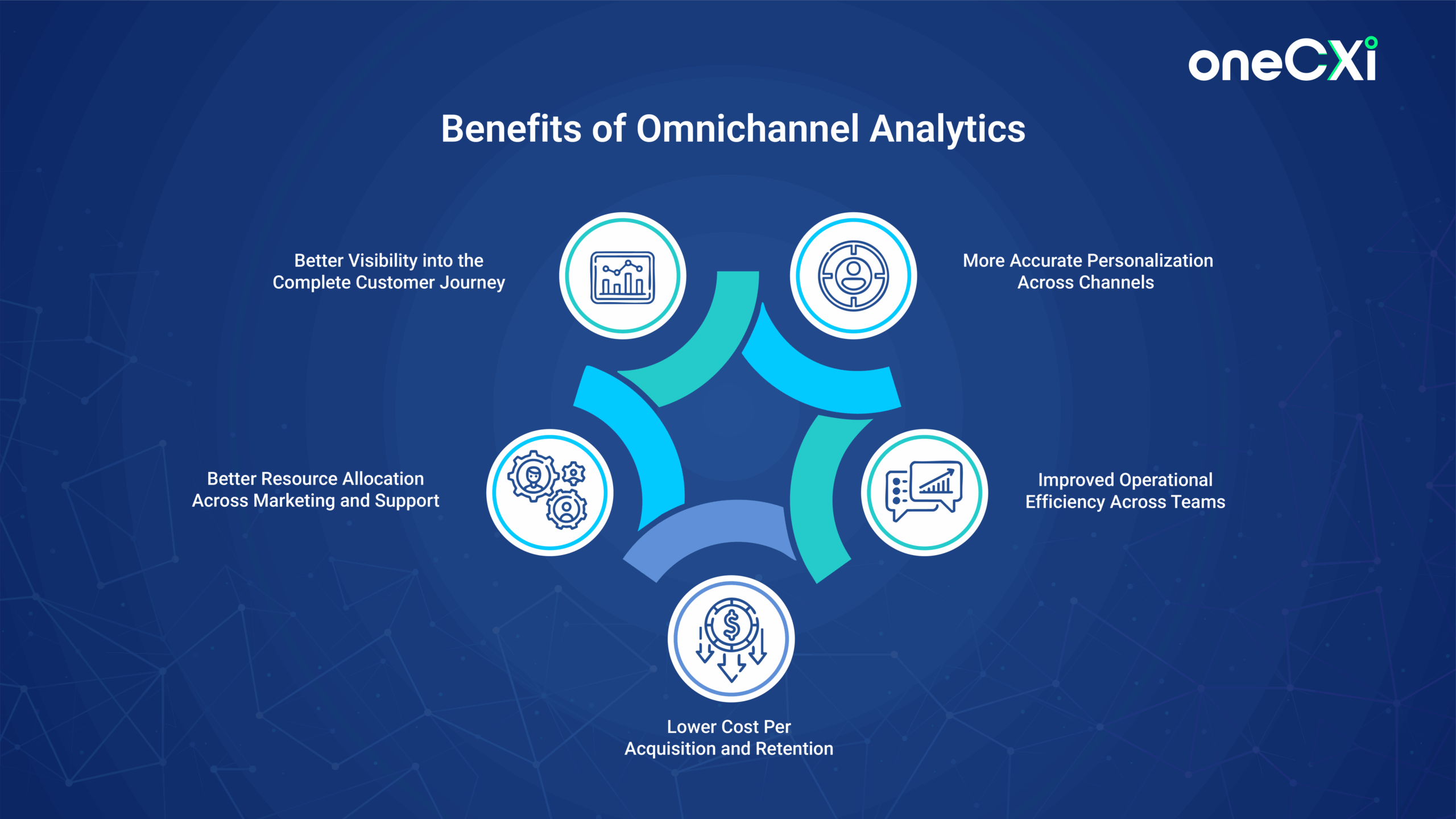 oneCXi

Benefits of Omnichannel Analytics

Better Visibility into the Complete Customer Journey

More Accurate Personalization Across Channels

Better Resource Allocation Across Marketing and Support

Improved Operational Efficiency Across Teams

Lower Cost Per Acquisition and Retention